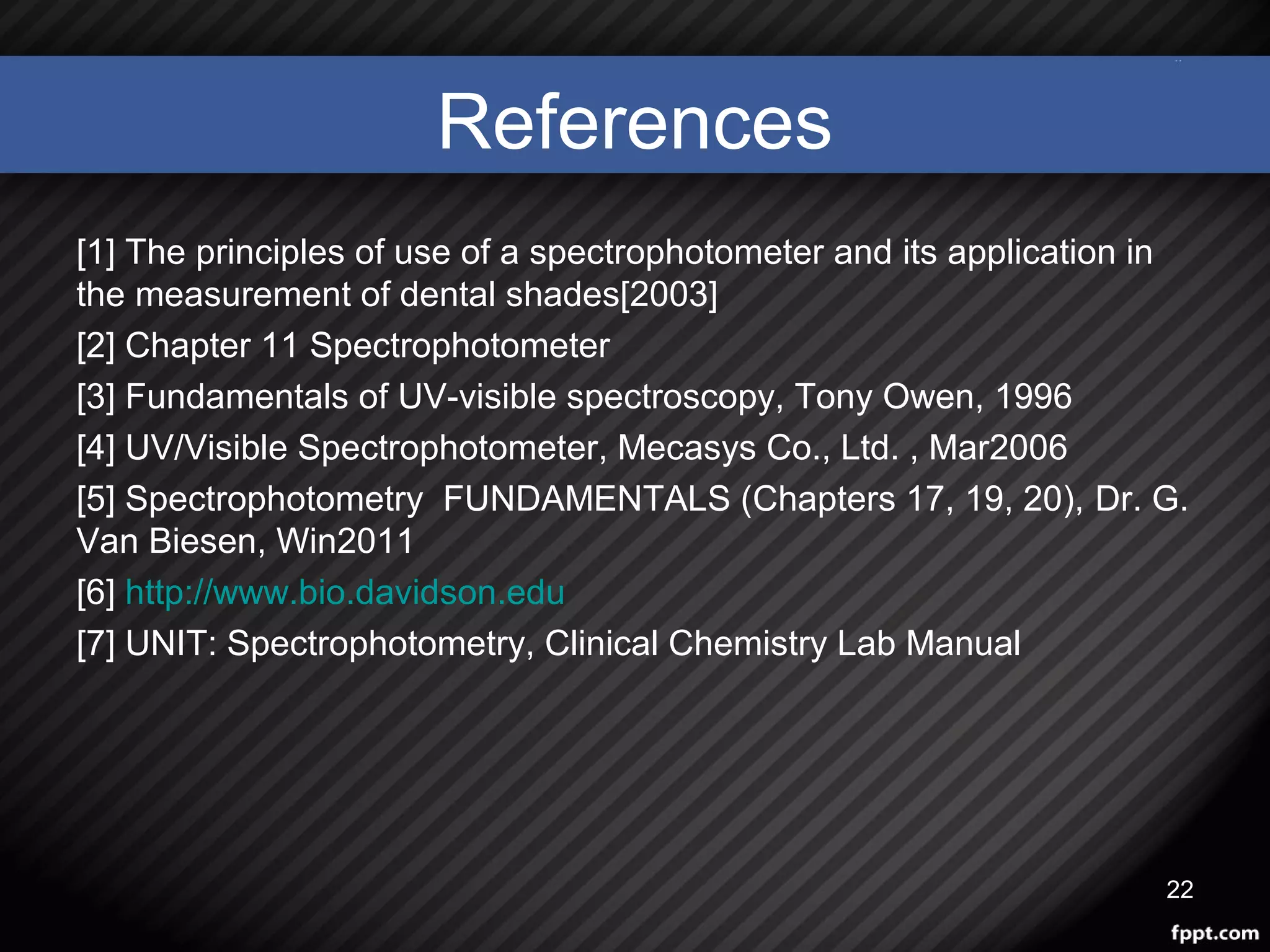 References

[1] The principles of use of a spectrophotometer and its application in the measurement of dental shades[2003]

[2] Chapter 11 Spectrophotometer

[3] Fundamentals of UV-visible spectroscopy, Tony Owen, 1996

[4] UV/Visible Spectrophotometer, Mecasys Co., Ltd. , Mar2006

[5] Spectrophotometry FUNDAMENTALS (Chapters 17, 19, 20), Dr. G. Van Biesen, Win2011

[6] http://www.bio.davidson.edu

[7] UNIT: Spectrophotometry, Clinical Chemistry Lab Manual

22

fppt.com